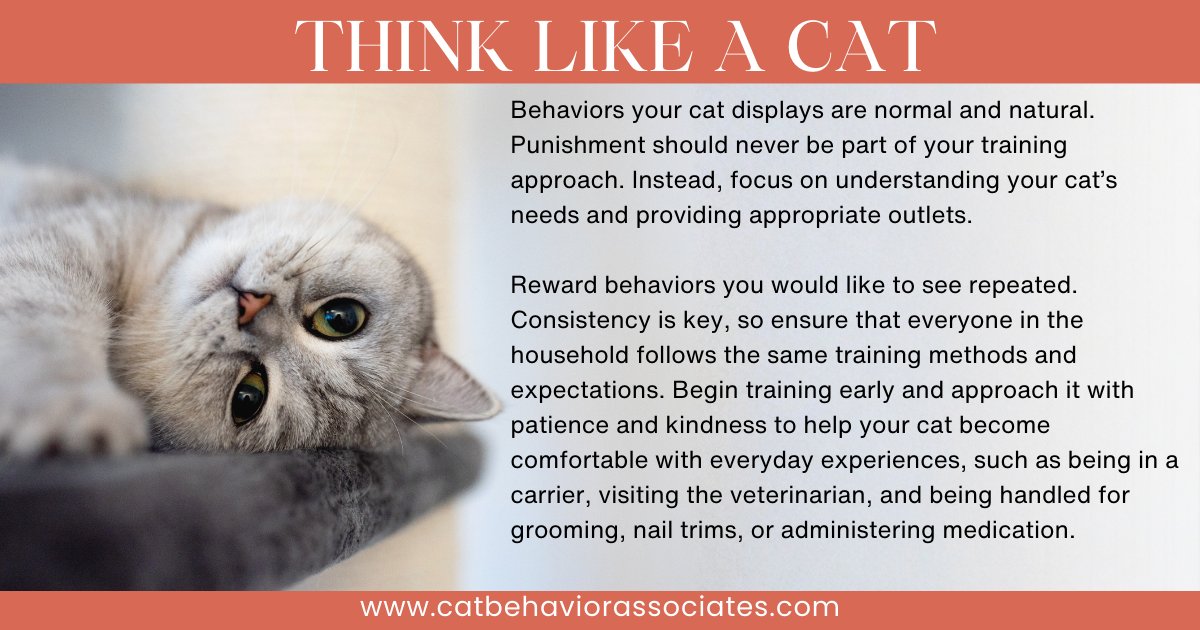 THINK LIKE A CAT

Behaviors your cat displays are normal and natural. Punishment should never be part of your training approach. Instead, focus on understanding your cat's needs and providing appropriate outlets.

Reward behaviors you would like to see repeated. Consistency is key, so ensure that everyone in the household follows the same training methods and expectations. Begin training early and approach it with patience and kindness to help your cat become comfortable with everyday experiences, such as being in a carrier, visiting the veterinarian, and being handled for grooming, nail trims, or administering medication.

www.catbehaviorassociates.com